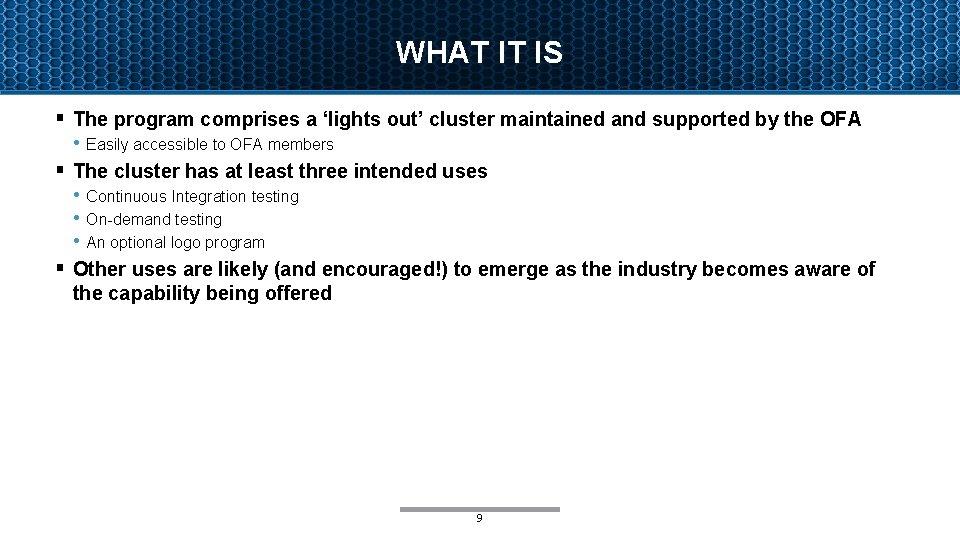 WHAT IT IS

▪ The program comprises a ‘lights out’ cluster maintained and supported by the OFA
• Easily accessible to OFA members

▪ The cluster has at least three intended uses
• Continuous Integration testing
• On-demand testing
• An optional logo program

▪ Other uses are likely (and encouraged!) to emerge as the industry becomes aware of the capability being offered

9